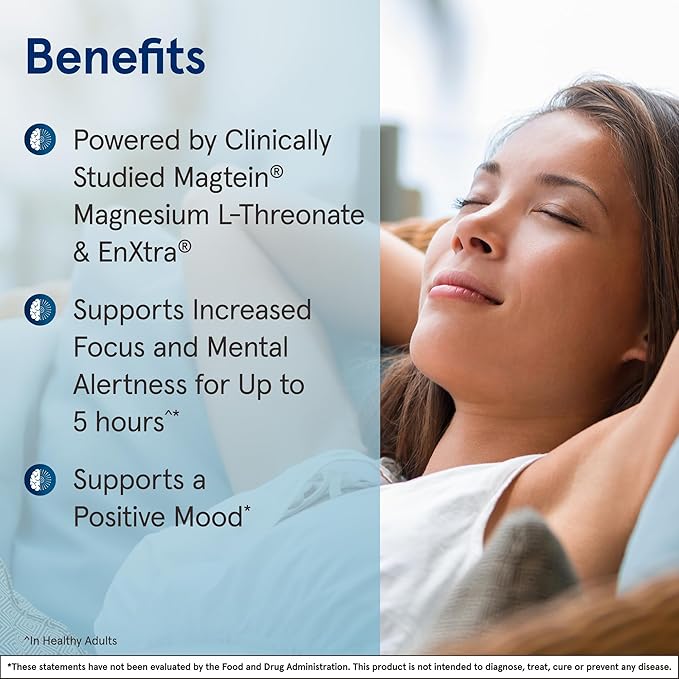 Benefits

Powered by Clinically Studied Magtein® Magnesium L-Threonate & EnXtra®

Supports Increased Focus and Mental Alertness for Up to 5 hours^*

Supports a Positive Mood*

^In Healthy Adults

*These statements have not been evaluated by the Food and Drug Administration. This product is not intended to diagnose, treat, cure or prevent any disease.